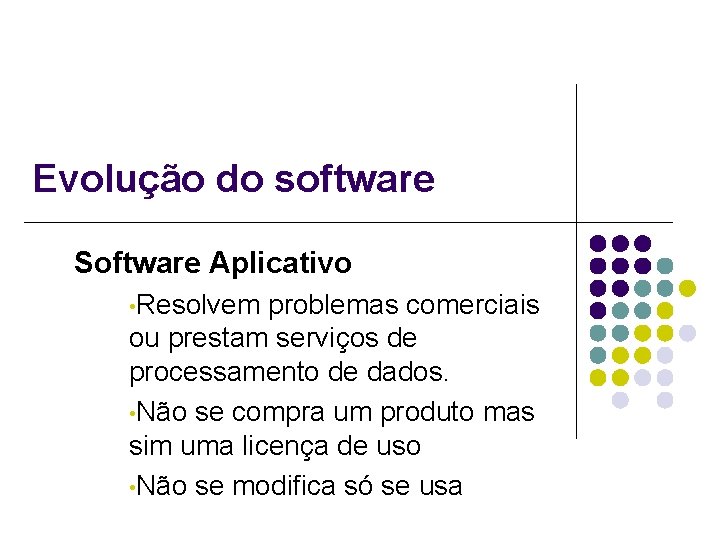 Evolução do software

Software Aplicativo

•Resolvem problemas comerciais ou prestam serviços de processamento de dados.

•Não se compra um produto mas sim uma licença de uso

•Não se modifica só se usa